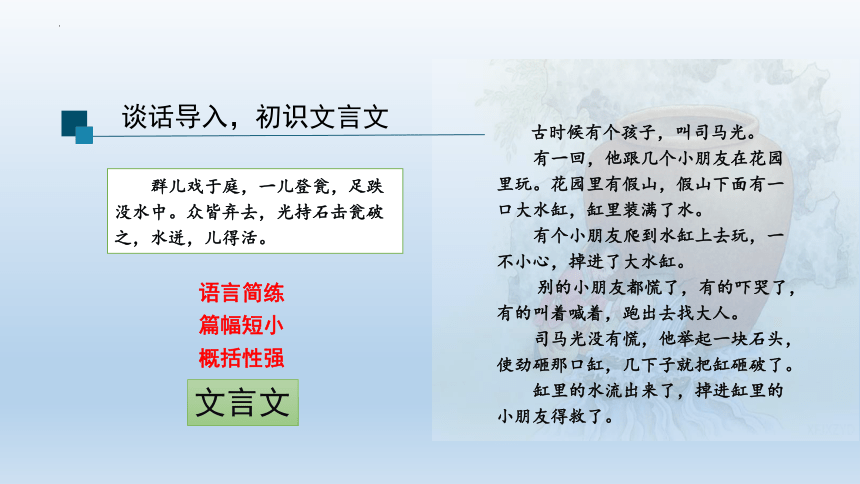 谈话导入，初识文言文

群儿戏于庭，一儿登瓮，足跌没水中。众皆弃去，光持石击瓮破之，水迸，儿得活。

语言简练
篇幅短小
概括性强

文言文

古时候有个孩子，叫司马光。

有一回，他跟几个小朋友在花园里玩。花园里有假山，假山下面有一口大水缸，缸里装满了水。

有个小朋友爬到水缸上去玩，一不小心，掉进了大水缸。

别的小朋友都慌了，有的吓哭了，有的叫着喊着，跑出去找大人。

司马光没有慌，他举起一块石头，使劲砸那口缸，几下子就把缸砸破了。

缸里的水流出来了，掉进缸里的小朋友得救了。